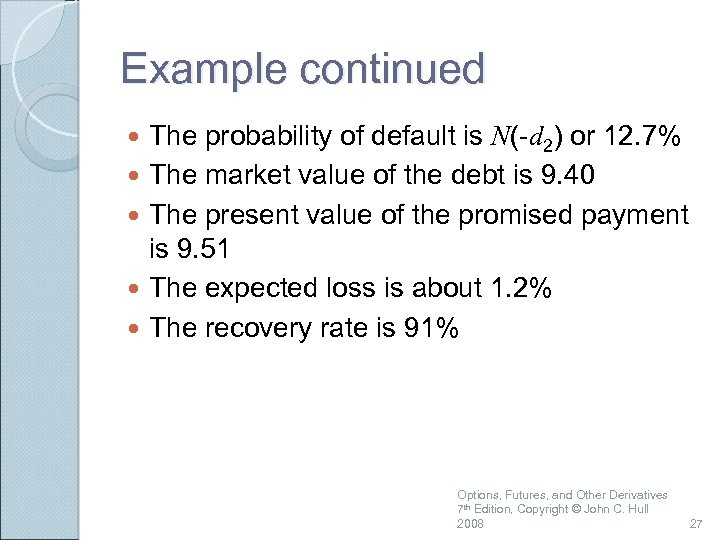 Example continued

- The probability of default is $N(-d_2)$ or 12.7%
- The market value of the debt is 9.40
- The present value of the promised payment is 9.51
- The expected loss is about 1.2%
- The recovery rate is 91%

Options, Futures, and Other Derivatives 7th Edition, Copyright © John C. Hull 2008

27